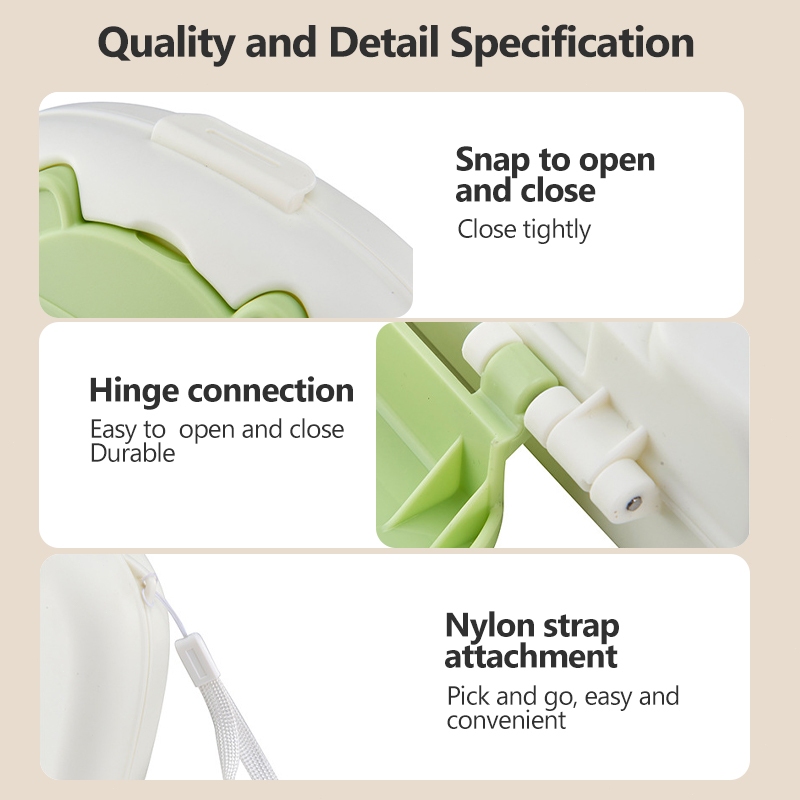 Quality and Detail Specification

Snap to open and close
Close tightly

Hinge connection
Easy to open and close
Durable

Nylon strap attachment
Pick and go, easy and convenient